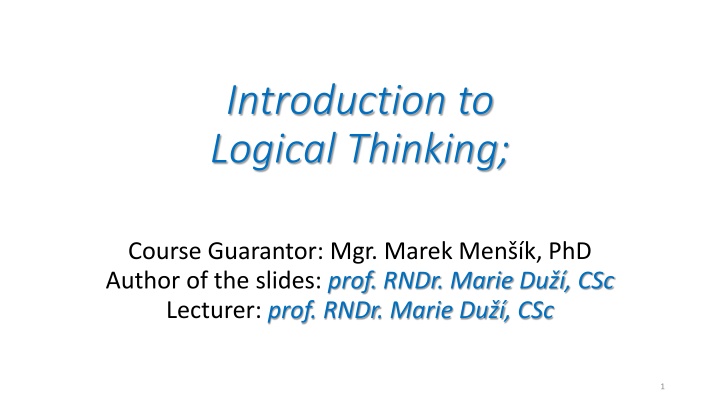 Introduction to Logical Thinking;

Course Guarantor: Mgr. Marek Menšík, PhD
Author of the slides: prof. RNDr. Marie Duží, CSc
Lecturer: prof. RNDr. Marie Duží, CSc

1